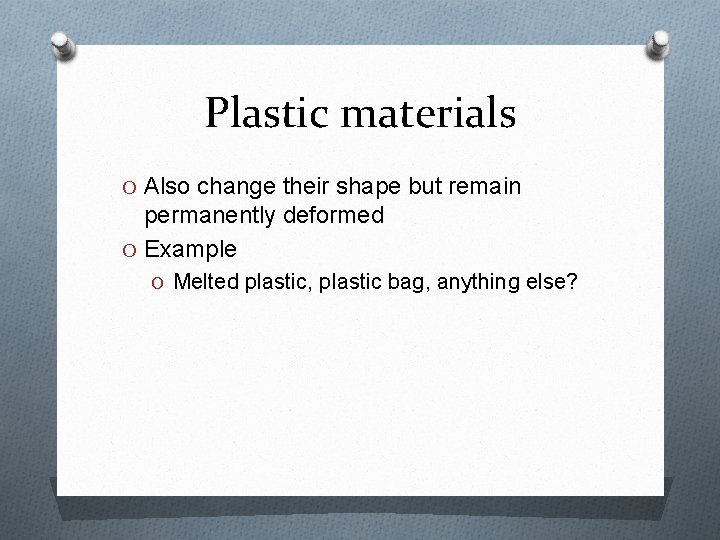 Plastic materials

O Also change their shape but remain permanently deformed
O Example
O Melted plastic, plastic bag, anything else?